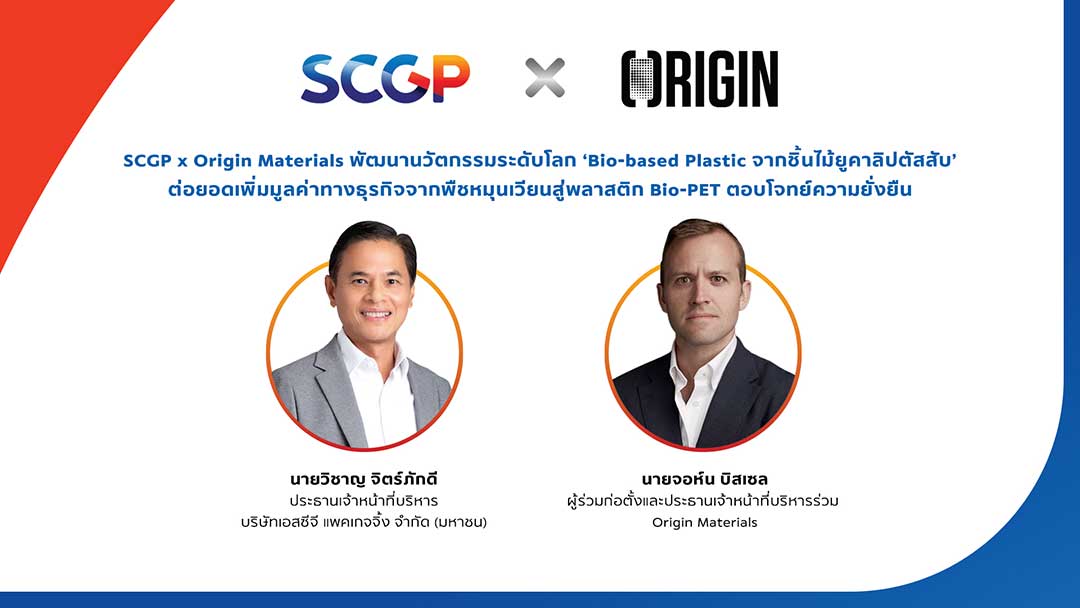 SCGP × ORIGIN

SCGP x Origin Materials พัฒนานวัตกรรมระดับโลก 'Bio-based Plastic จากชิ้นไม้ยูคาลิปตัสสับ' ต่อยอดเพิ่มมูลค่าทางธุรกิจจากพืชหมุนเวียนสู่พลาสติก Bio-PET ตอบโจทย์ความยั่งยืน

นายวิชาญ จิตร์ภักดี
ประธานเจ้าหน้าที่บริหาร
บริษัทเอสซีจี แพคเกจจิ้ง จำกัด (มหาชน)

นายจอห์น บิสเซล
ผู้ร่วมก่อตั้งและประธานเจ้าหน้าที่บริหารร่วม
Origin Materials